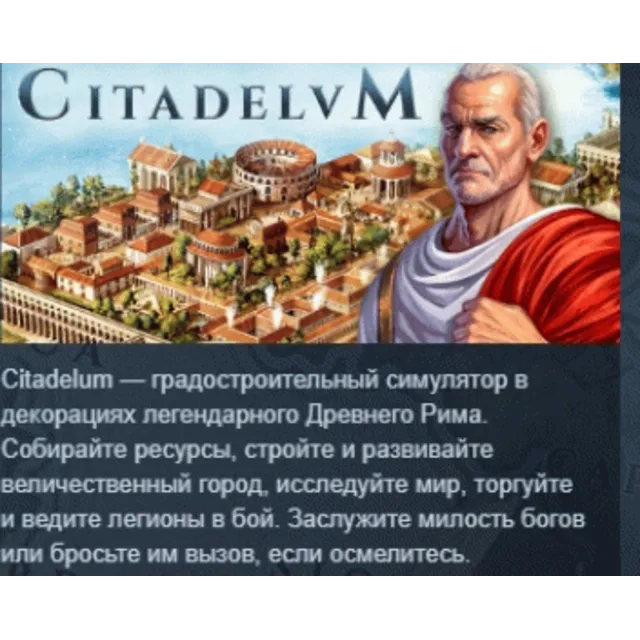 CITADELVM

Citadelum — градостроительный симулятор в декорациях легендарного Древнего Рима. Собирайте ресурсы, стройте и развивайте величественный город, исследуйте мир, торгуйте и ведите легионы в бой. Заслужите милость богов или бросьте им вызов, если осмелитесь.